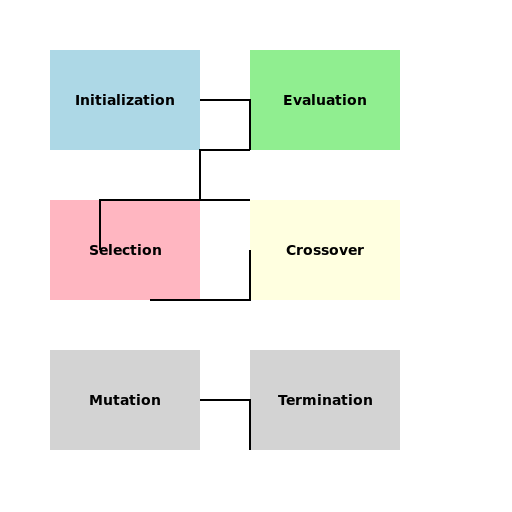 Initialization

Evaluation

Selection

Crossover

Mutation

Termination